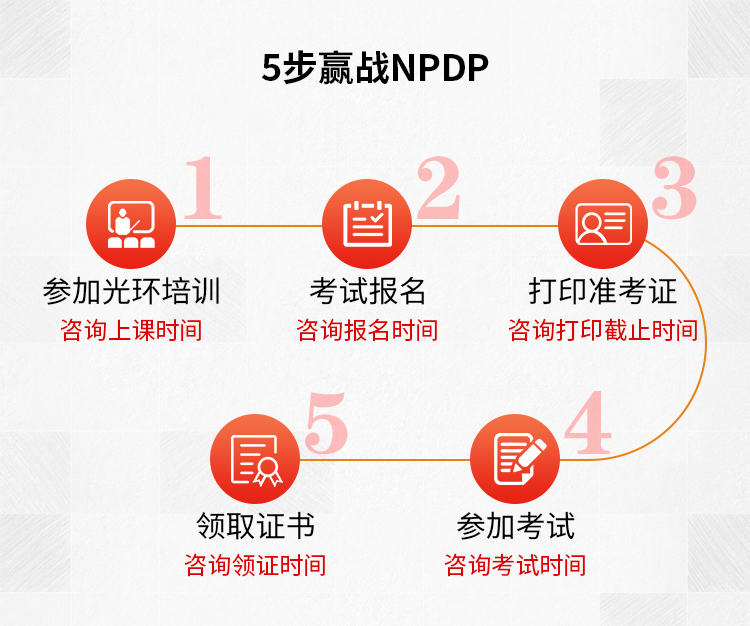 5步赢战NPDP

1
参加光环培训
咨询上课时间

2
考试报名
咨询报名时间

3
打印准考证
咨询打印截止时间

4
参加考试
咨询考试时间

5
领取证书
咨询领证时间